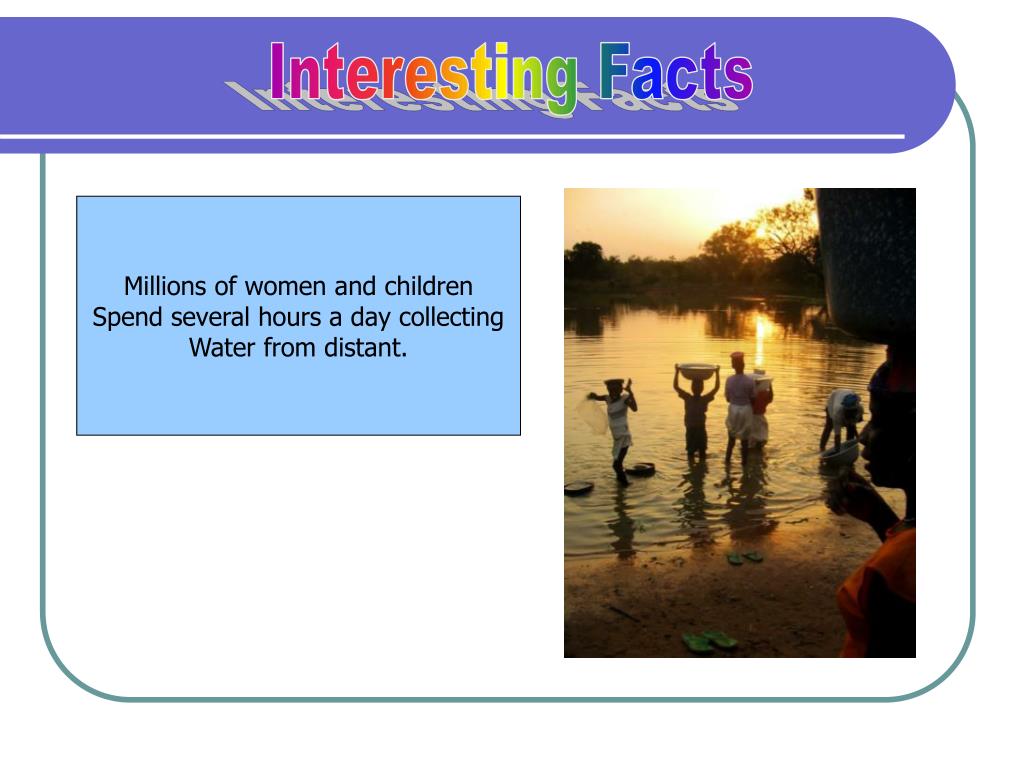 Interesting Facts

Millions of women and children Spend several hours a day collecting Water from distant.